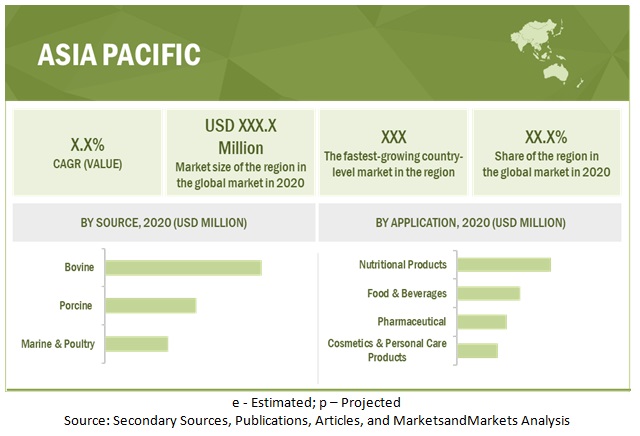 ASIA PACIFIC

X.X%
CAGR (VALUE)

USD XXX.X Million
Market size of the region in the global market in 2020

XXX
The fastest-growing country-level market in the region

XX.X%
Share of the region in the global market in 2020

BY SOURCE, 2020 (USD MILLION)

Bovine

Porcine

Marine & Poultry

BY APPLICATION, 2020 (USD MILLION)

Nutritional Products

Food & Beverages

Pharmaceutical

Cosmetics & Personal Care Products

e - Estimated; p – Projected
Source: Secondary Sources, Publications, Articles, and MarketsandMarkets Analysis